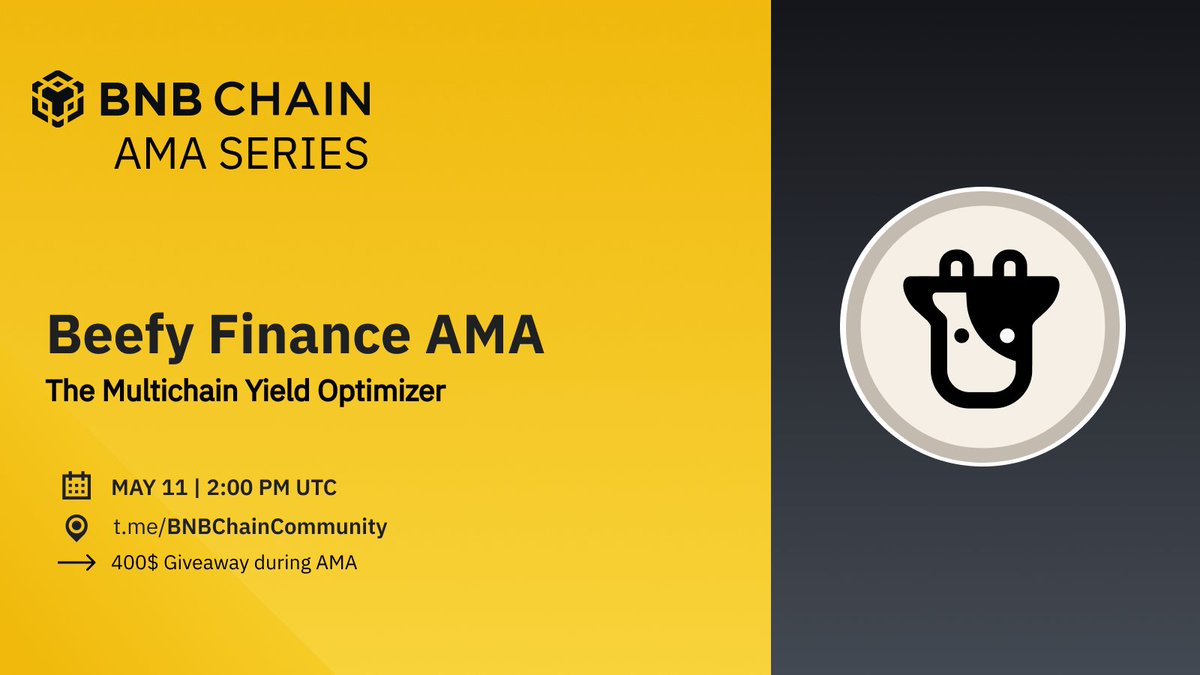 BNB CHAIN
AMA SERIES

Beefy Finance AMA
The Multichain Yield Optimizer

MAY 11 | 2:00 PM UTC
t.me/BNBChainCommunity
400$ Giveaway during AMA